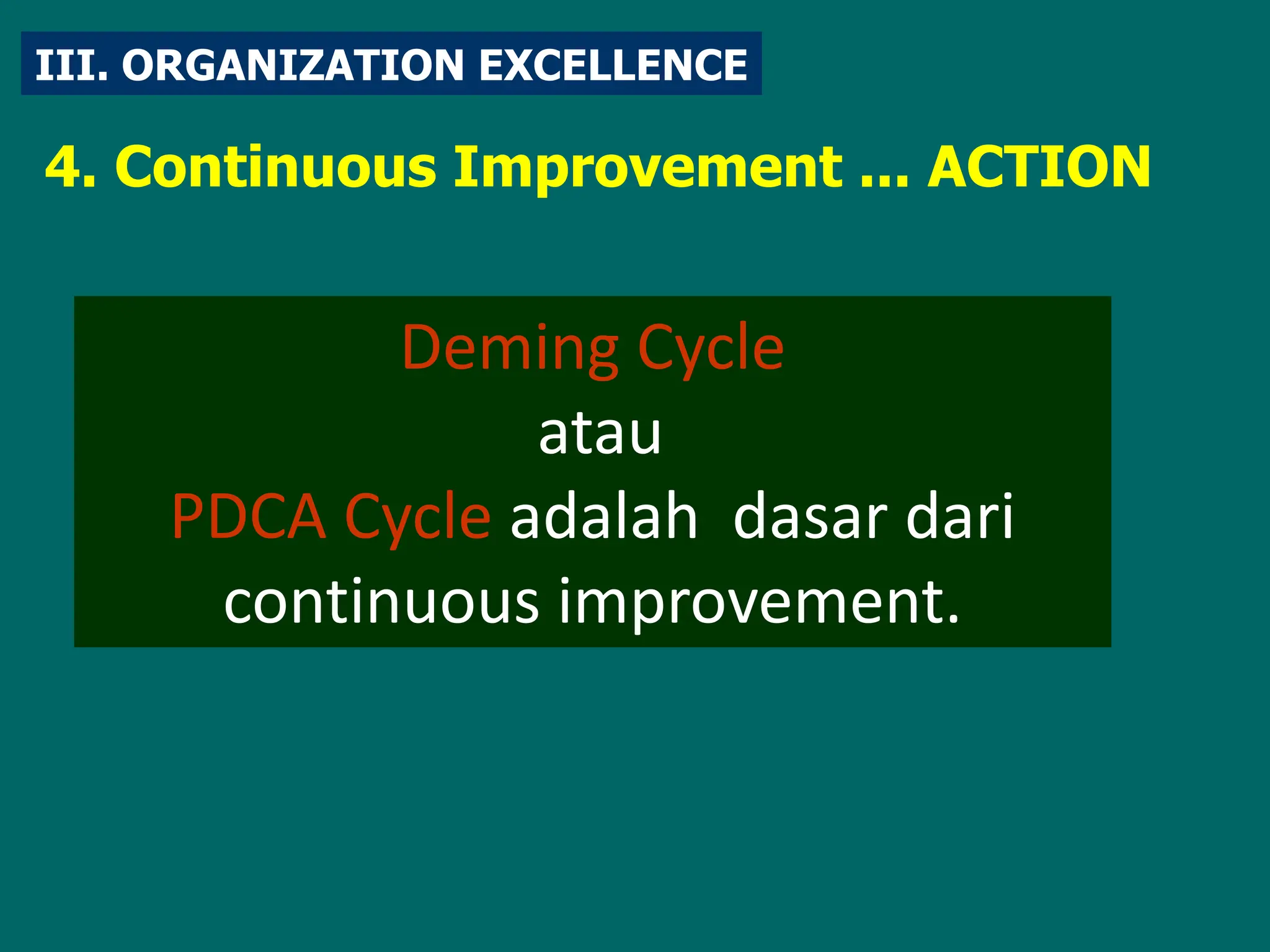 III. ORGANIZATION EXCELLENCE

4. Continuous Improvement … ACTION

Deming Cycle
atau
PDCA Cycle adalah  dasar dari continuous improvement.